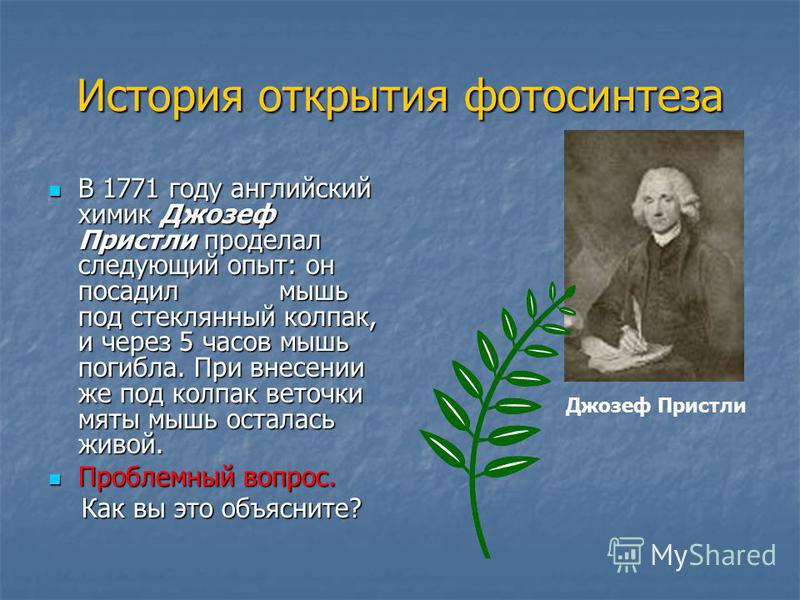 История открытия фотосинтеза

В 1771 году английский химик Джозеф Пристли проделал следующий опыт: он посадил мышь под стеклянный колпак, и через 5 часов мышь погибла. При внесении же под колпак веточки мяты мышь осталась живой.

Проблемный вопрос.
Как вы это объясните?

Джозеф Пристли

MyShared